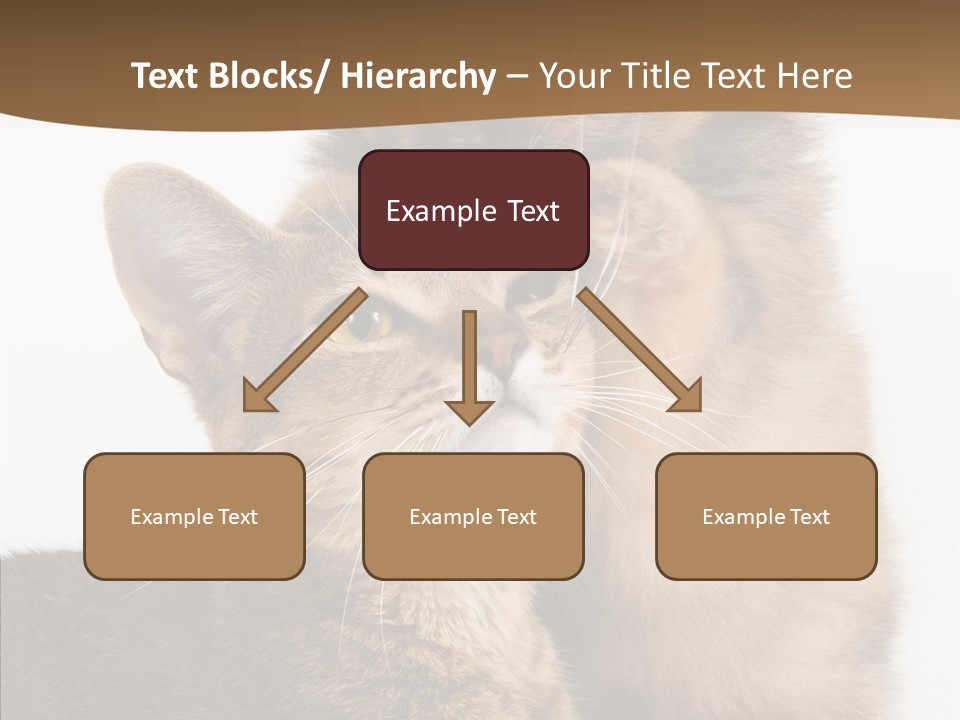 Text Blocks/ Hierarchy – Your Title Text Here

Example Text

Example Text

Example Text

Example Text